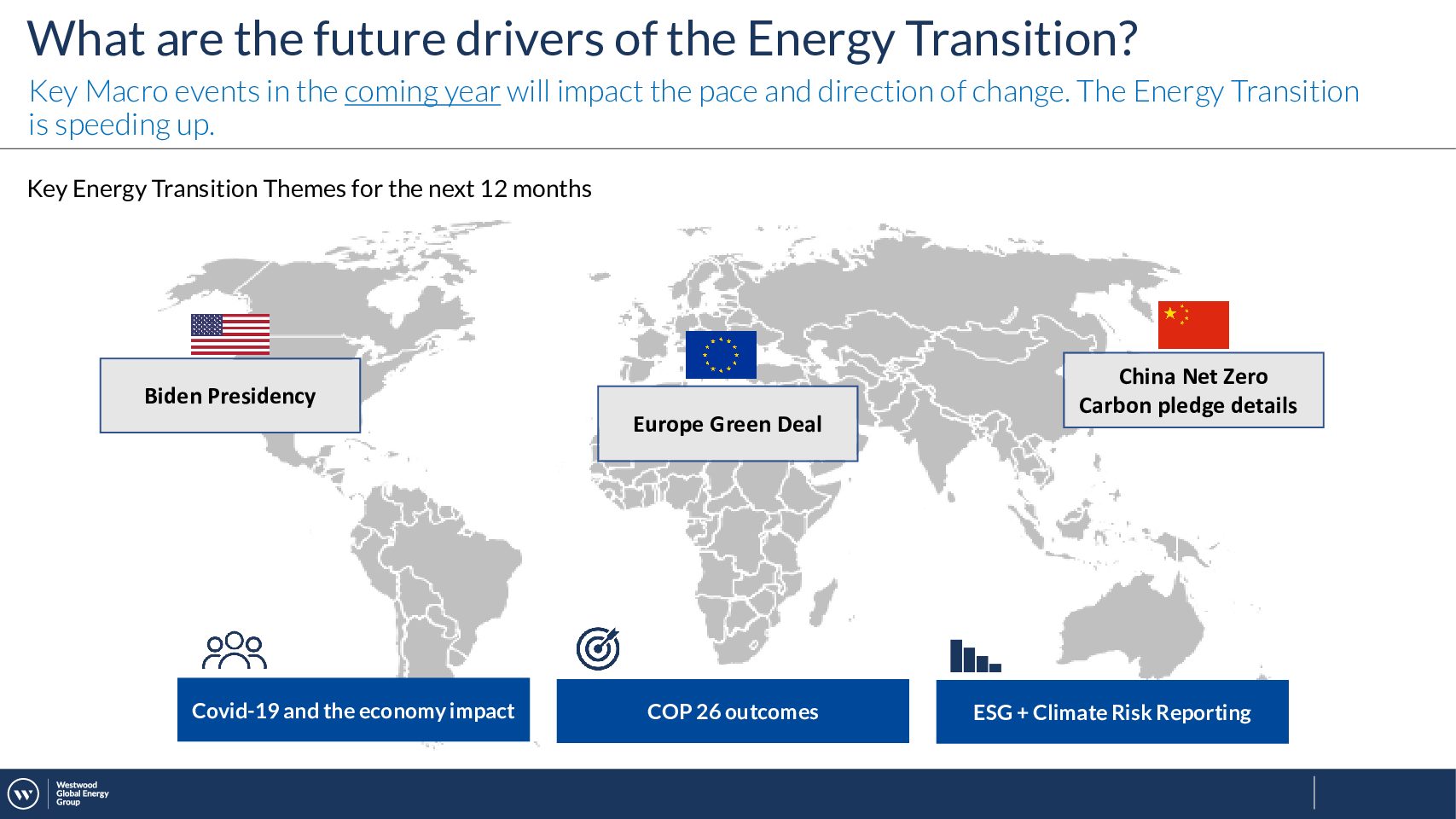 What are the future drivers of the Energy Transition?

Key Macro events in the coming year will impact the pace and direction of change. The Energy Transition is speeding up.

Key Energy Transition Themes for the next 12 months

Biden Presidency

Europe Green Deal

China Net Zero Carbon pledge details

Covid-19 and the economy impact

COP 26 outcomes

ESG + Climate Risk Reporting

Westwood Global Energy Group